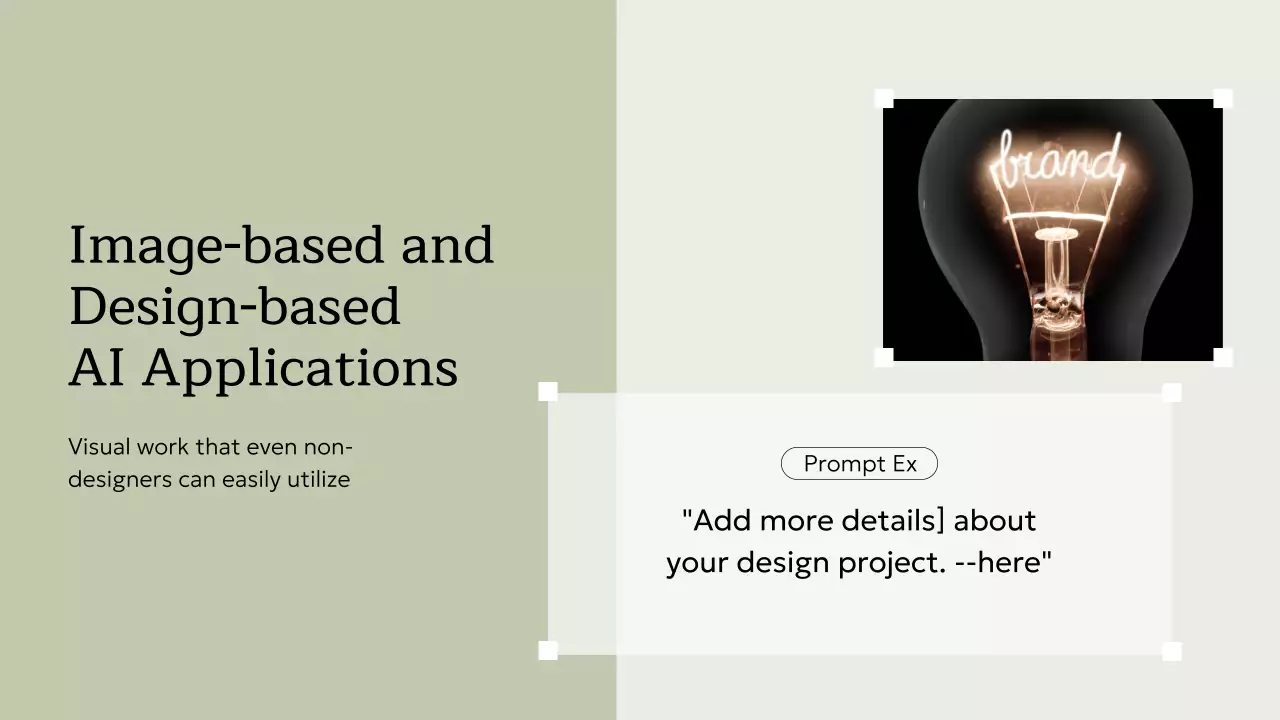 Image-based and Design-based AI Applications

Visual work that even non-designers can easily utilize

brand

Prompt Ex

"Add more details] about your design project. --here"